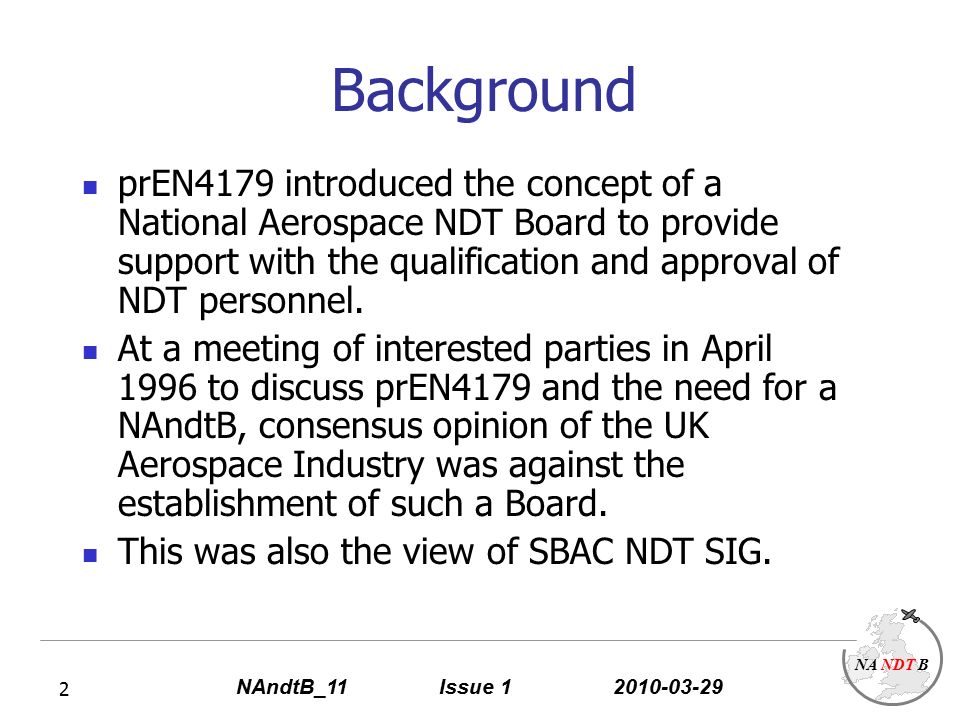 Background

- prEN4179 introduced the concept of a National Aerospace NDT Board to provide support with the qualification and approval of NDT personnel.
- At a meeting of interested parties in April 1996 to discuss prEN4179 and the need for a NAndtB, consensus opinion of the UK Aerospace Industry was against the establishment of such a Board.
- This was also the view of SBAC NDT SIG.

2 NAndtB_11 Issue 1 2010-03-29

NA NDT B